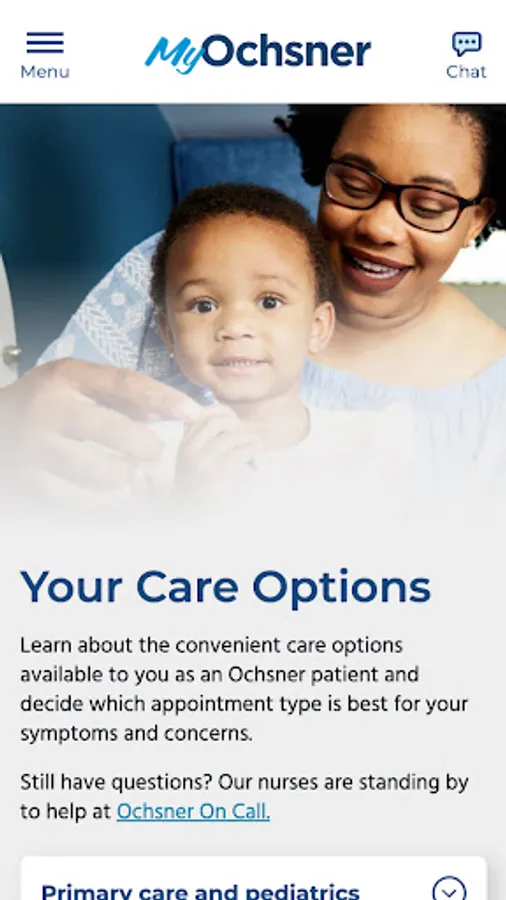 Menu

MyOchsner

Chat

Your Care Options

Learn about the convenient care options available to you as an Ochsner patient and decide which appointment type is best for your symptoms and concerns.

Still have questions? Our nurses are standing by to help at Ochsner On Call.

Primary care and pediatrics